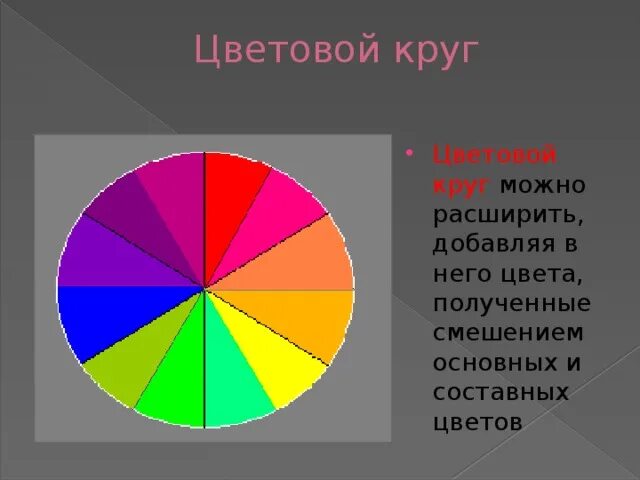 Цветовой круг

• Цветовой круг можно расширить, добавляя в него цвета, полученные смешением основных и составных цветов